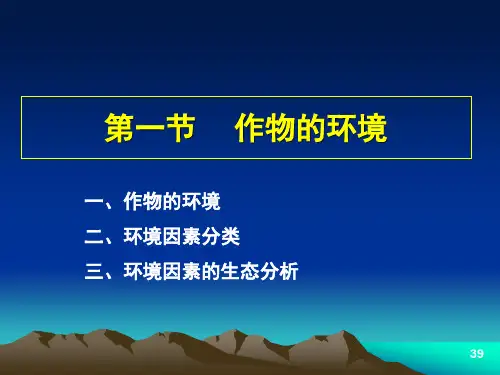 第一节　作物的环境

一、作物的环境

二、环境因素分类

三、环境因素的生态分析

39